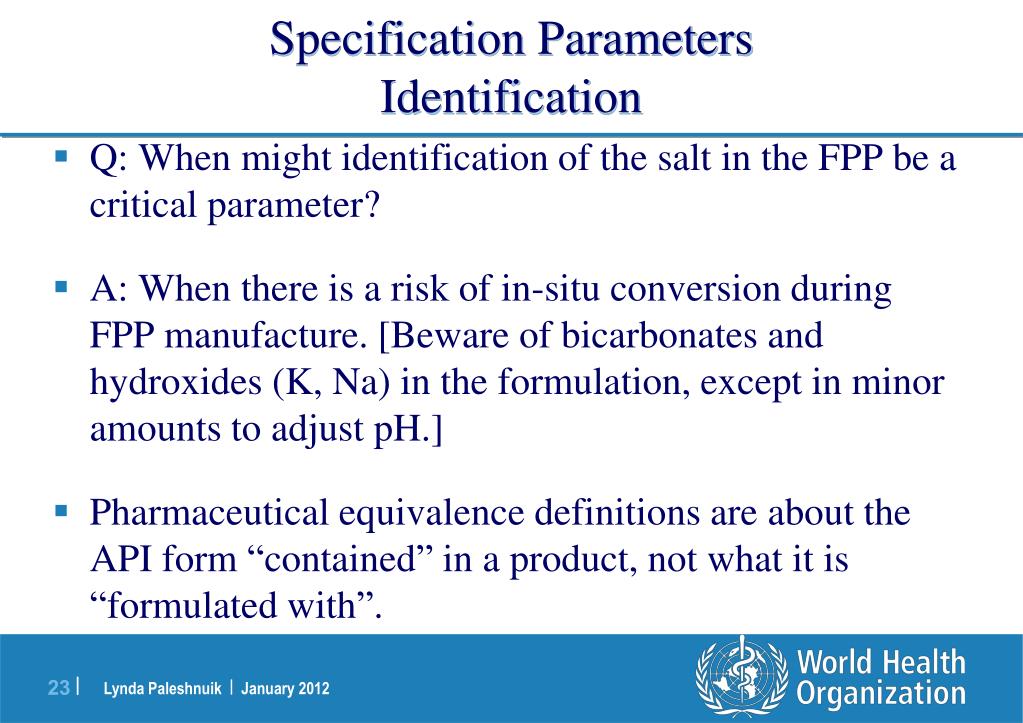 Specification Parameters
Identification

▪ Q: When might identification of the salt in the FPP be a critical parameter?

▪ A: When there is a risk of in-situ conversion during FPP manufacture. [Beware of bicarbonates and hydroxides (K, Na) in the formulation, except in minor amounts to adjust pH.]

▪ Pharmaceutical equivalence definitions are about the API form “contained” in a product, not what it is “formulated with”.

23 | Lynda Paleshnuik | January 2012

World Health Organization